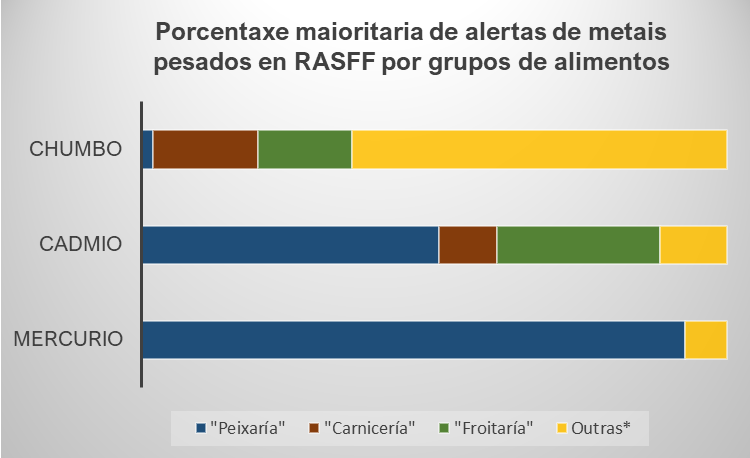 Porcentaxe maioritaria de alertas de metais pesados en RASFF por grupos de alimentos

CHUMBO

CADMIO

MERCURIO

"Peixaría" "Carnicería" "Froitaría" Outras*